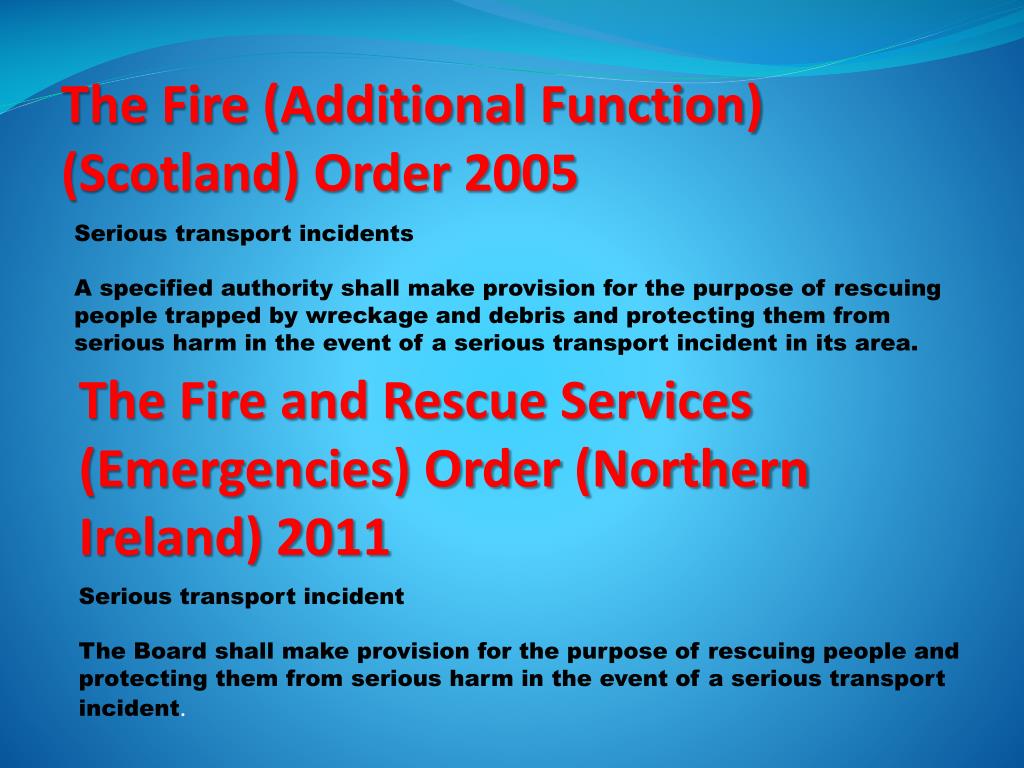 The Fire (Additional Function) (Scotland) Order 2005

Serious transport incidents

A specified authority shall make provision for the purpose of rescuing people trapped by wreckage and debris and protecting them from serious harm in the event of a serious transport incident in its area.

The Fire and Rescue Services (Emergencies) Order (Northern Ireland) 2011

Serious transport incident

The Board shall make provision for the purpose of rescuing people and protecting them from serious harm in the event of a serious transport incident.